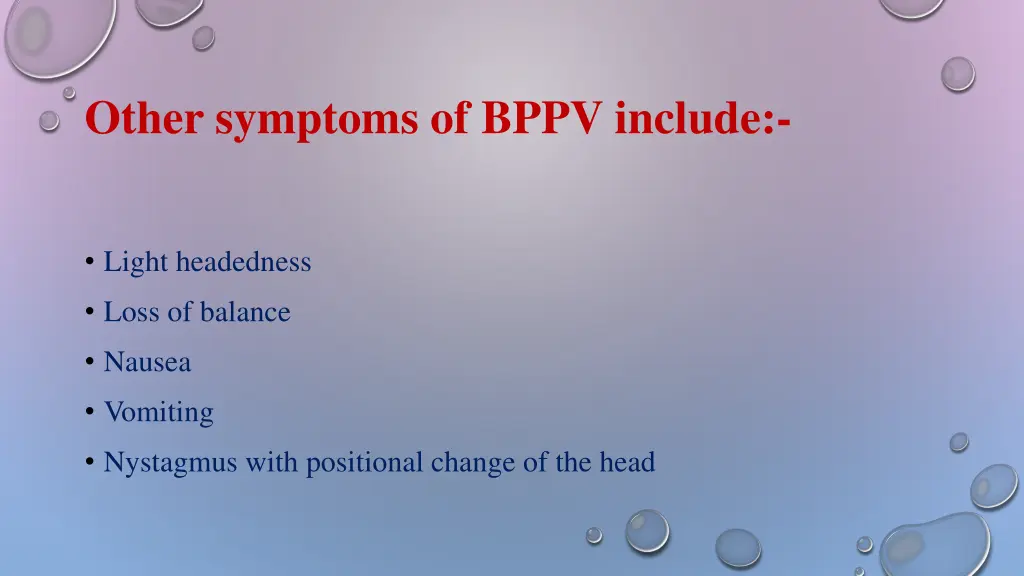 Other symptoms of BPPV include:-

• Light headedness
• Loss of balance
• Nausea
• Vomiting
• Nystagmus with positional change of the head